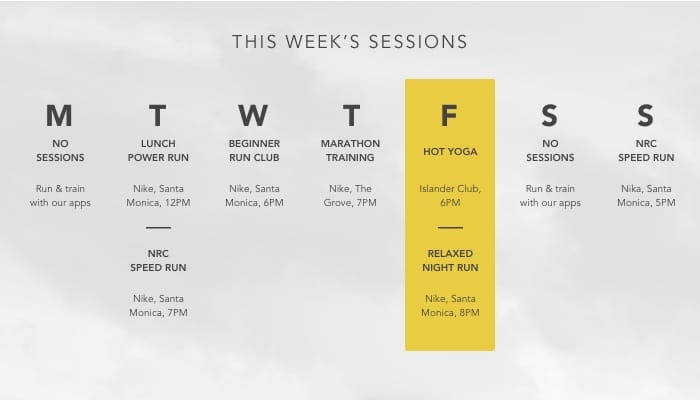 THIS WEEK'S SESSIONS

M
NO SESSIONS
Run & train with our apps

T
LUNCH POWER RUN
Nike, Santa Monica, 12PM

NRC SPEED RUN
Nike, Santa Monica, 7PM

W
BEGINNER RUN CLUB
Nike, Santa Monica, 6PM

T
MARATHON TRAINING
Nike, The Grove, 7PM

F
HOT YOGA
Islander Club, 6PM

RELAXED NIGHT RUN
Nike, Santa Monica, 8PM

S
NO SESSIONS
Run & train with our apps

S
NRC SPEED RUN
Nika, Santa Monica, 5PM